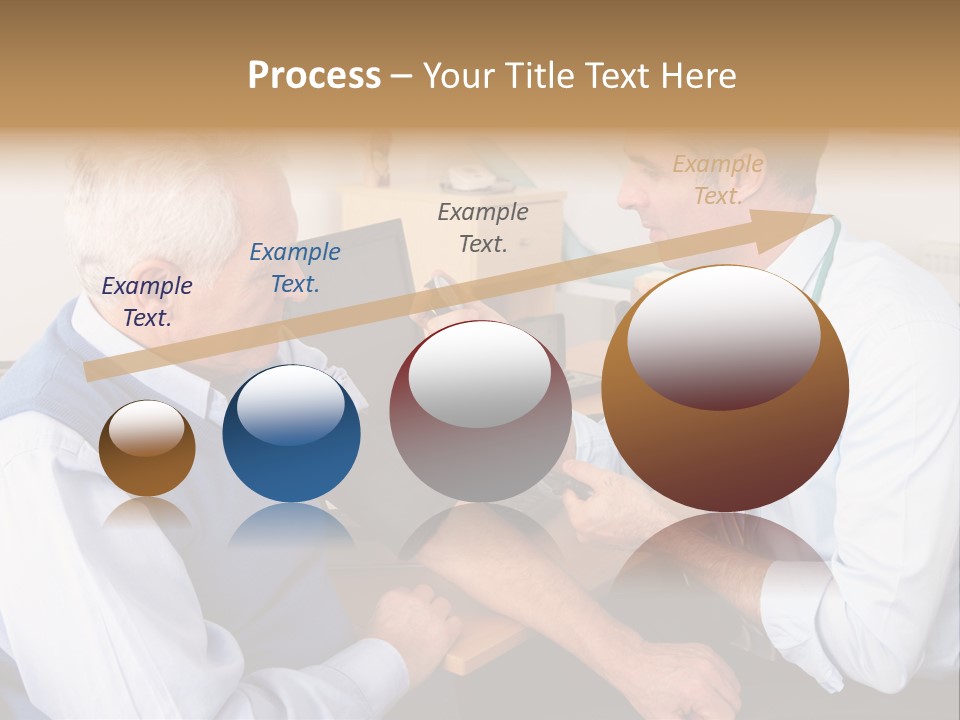 Process – Your Title Text Here

Example Text.

Example Text.

Example Text.

Example Text.